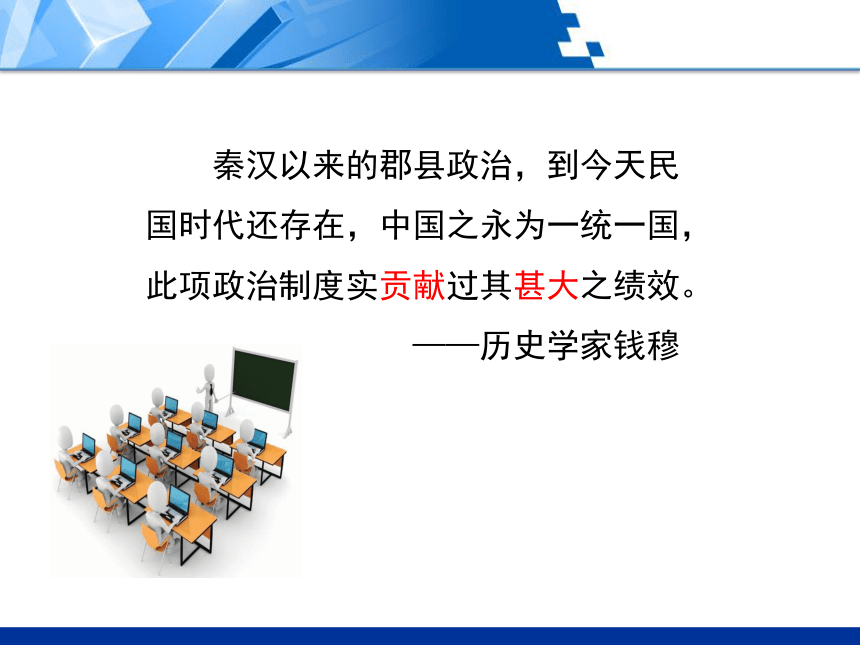 秦汉以来的郡县政治，到今天民国时代还存在，中国之永为一统一国，此项政治制度实贡献过其甚大之绩效。

——历史学家钱穆